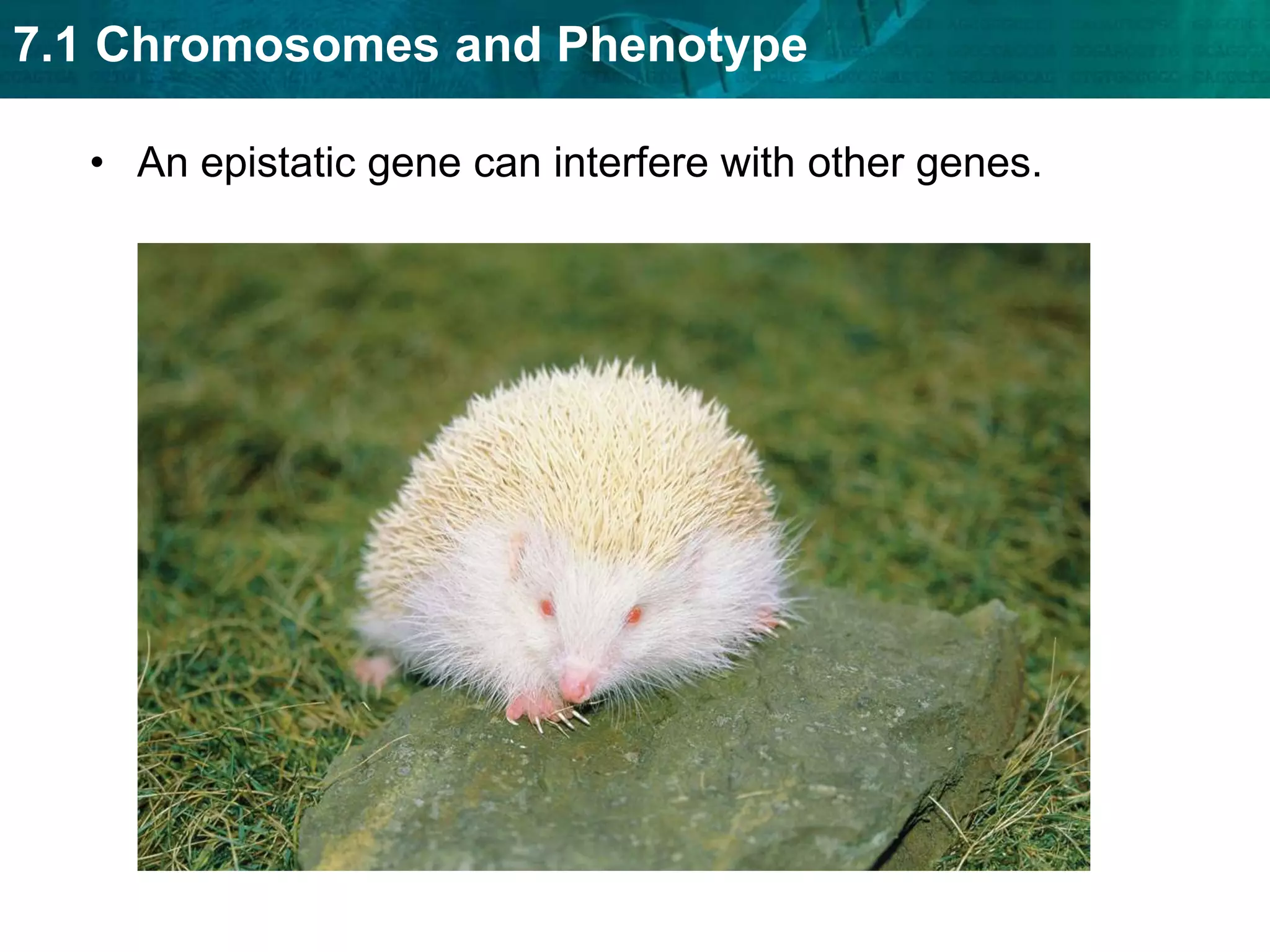 7.1 Chromosomes and Phenotype

• An epistatic gene can interfere with other genes.